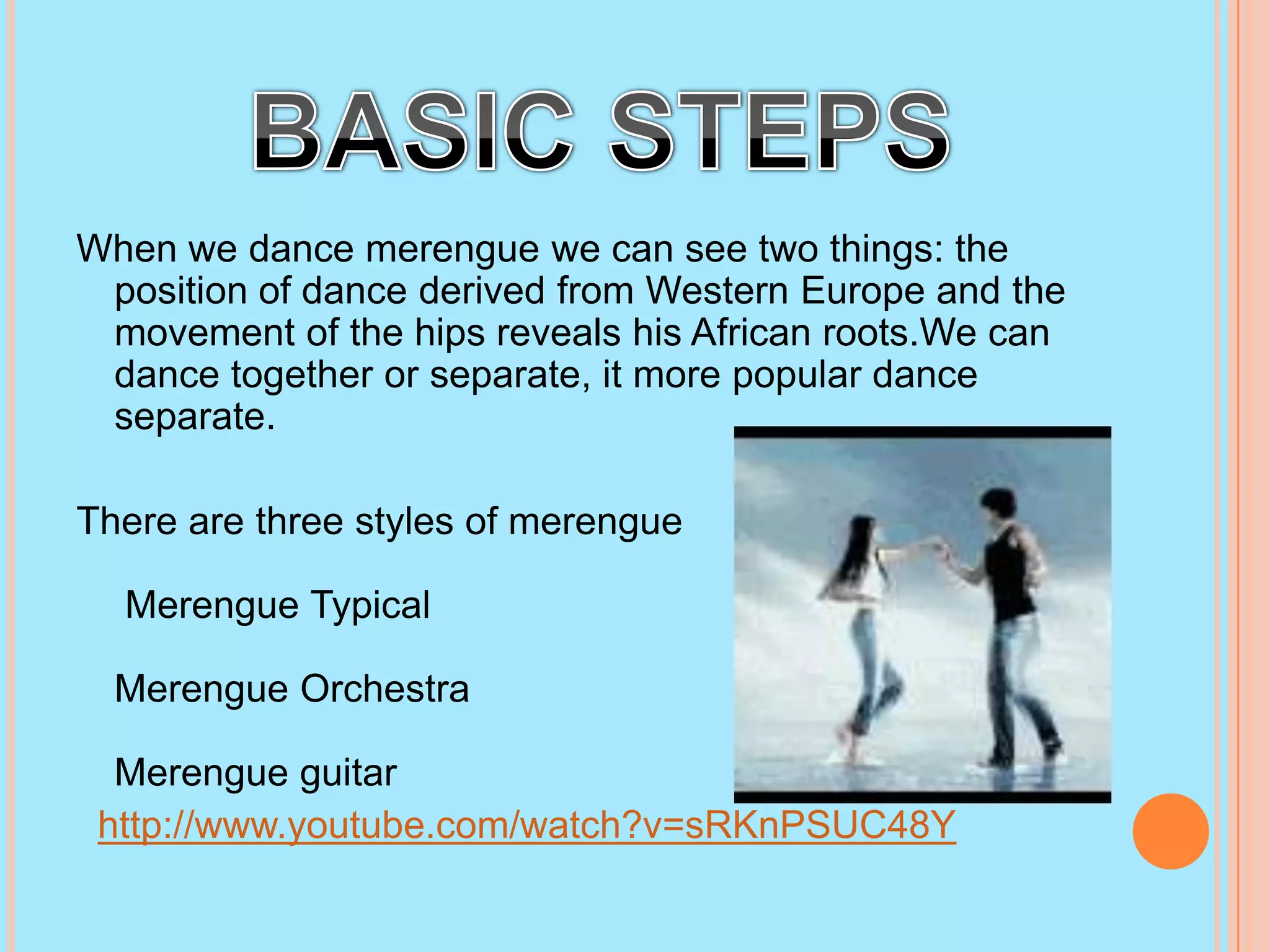 BASIC STEPS

When we dance merengue we can see two things: the position of dance derived from Western Europe and the movement of the hips reveals his African roots.We can dance together or separate, it more popular dance separate.

There are three styles of merengue

Merengue Typical

Merengue Orchestra

Merengue guitar

http://www.youtube.com/watch?v=sRKnPSUC48Y